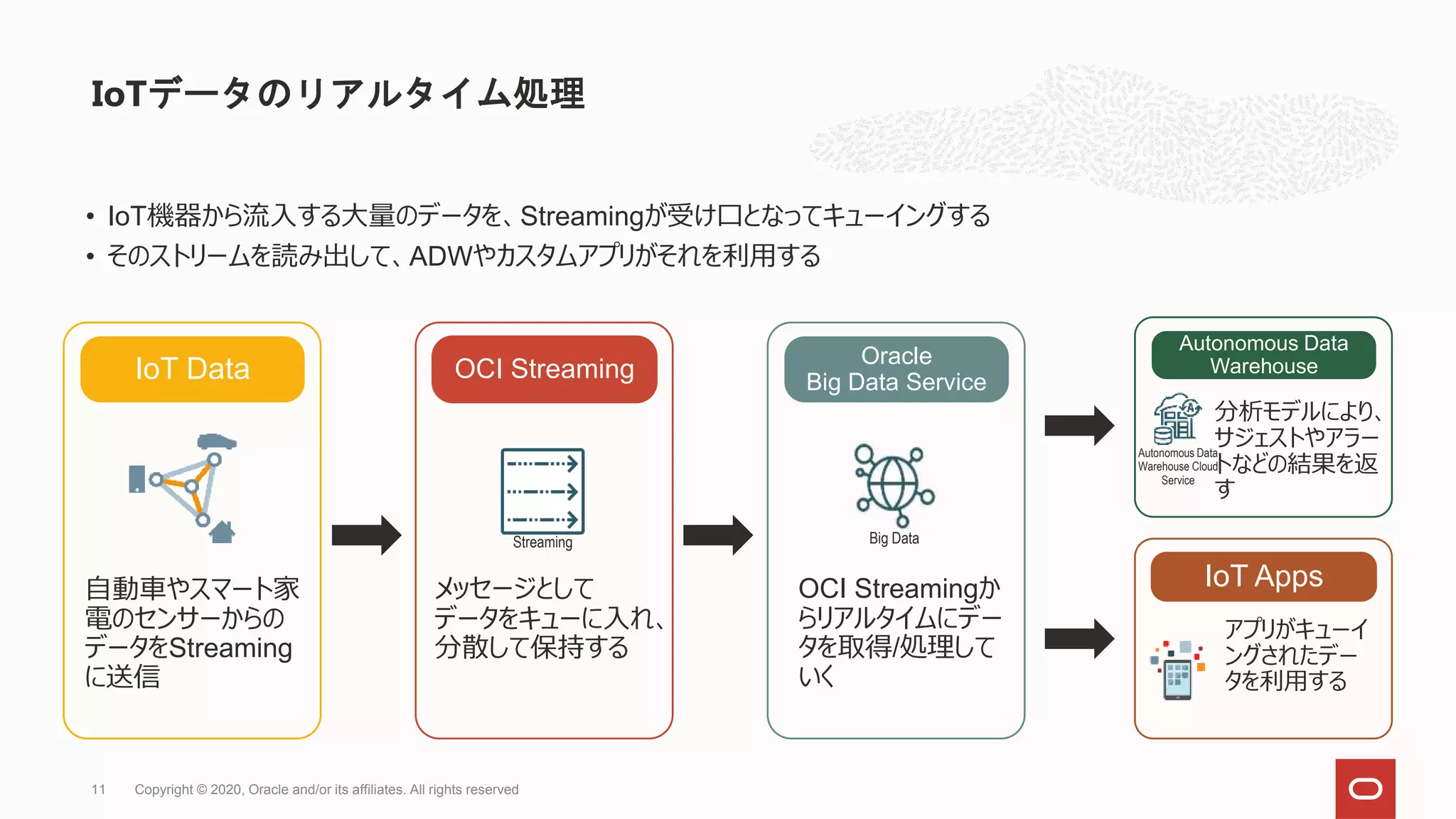 IoTデータのリアルタイム処理

• IoT機器から流入する大量のデータを、Streamingが受け口となってキューイングする
• そのストリームを読み出して、ADWやカスタムアプリがそれを利用する

IoT Data

自動車やスマート家電のセンサーからのデータをStreamingに送信

OCI Streaming

Streaming

メッセージとしてデータをキューに入れ、分散して保持する

Oracle Big Data Service

Big Data

OCI Streamingからリアルタイムにデータを取得/処理していく

Autonomous Data Warehouse

Autonomous Data Warehouse Cloud Service

分析モデルにより、サジェストやアラートなどの結果を返す

IoT Apps

アプリがキューイングされたデータを利用する

11 Copyright © 2020, Oracle and/or its affiliates. All rights reserved